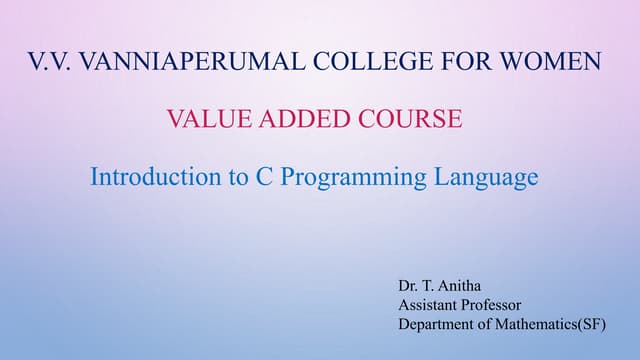 V.V. VANNIAPERUMAL COLLEGE FOR WOMEN

VALUE ADDED COURSE

Introduction to C Programming Language

Dr. T. Anitha
Assistant Professor
Department of Mathematics(SF)